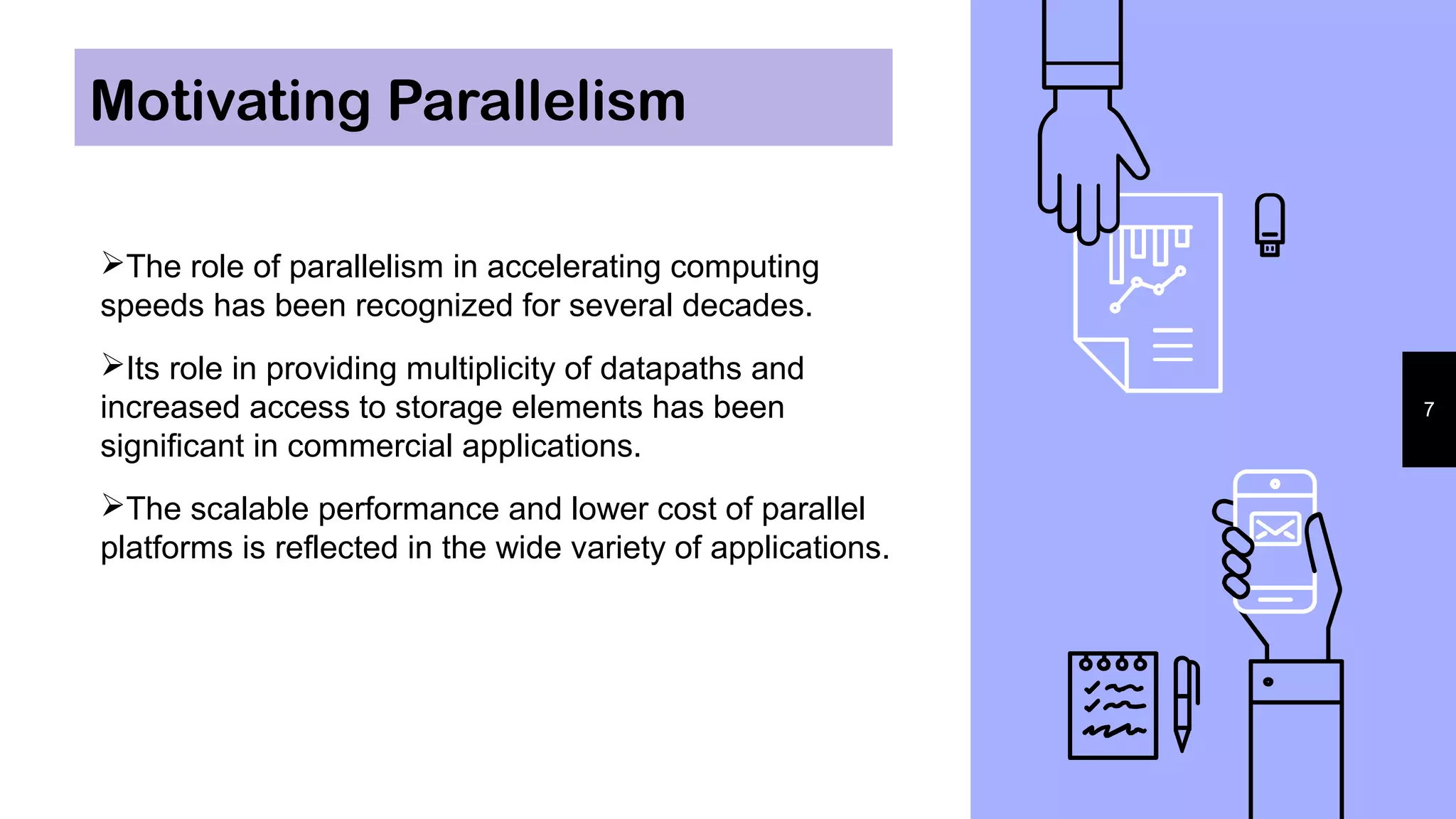 Motivating Parallelism

➢The role of parallelism in accelerating computing speeds has been recognized for several decades.

➢Its role in providing multiplicity of datapaths and increased access to storage elements has been significant in commercial applications.

➢The scalable performance and lower cost of parallel platforms is reflected in the wide variety of applications.

7